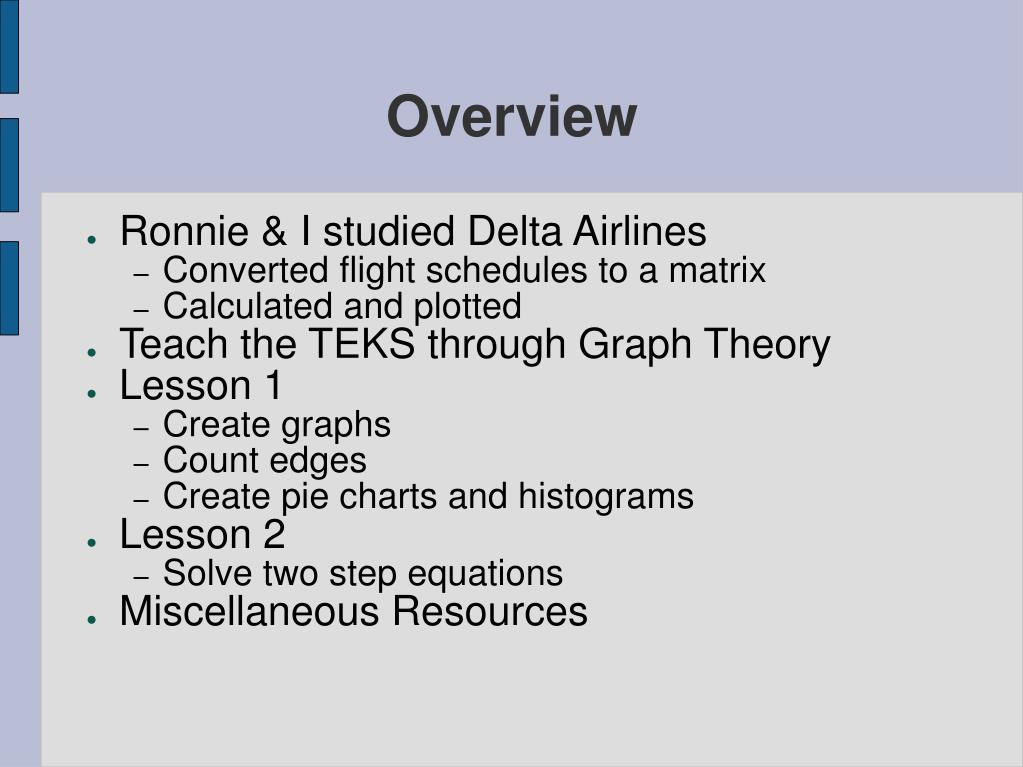 Overview

- Ronnie & I studied Delta Airlines
  – Converted flight schedules to a matrix
  – Calculated and plotted
- Teach the TEKS through Graph Theory
- Lesson 1
  – Create graphs
  – Count edges
  – Create pie charts and histograms
- Lesson 2
  – Solve two step equations
- Miscellaneous Resources